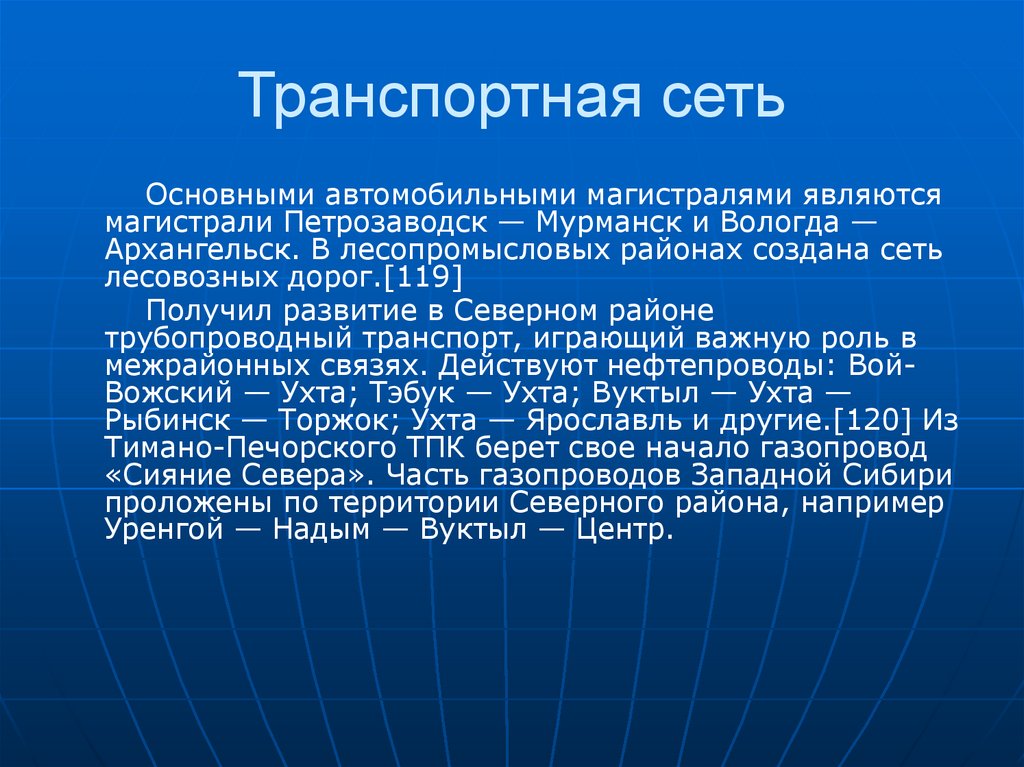 Транспортная сеть

Основными автомобильными магистралями являются магистрали Петрозаводск — Мурманск и Вологда — Архангельск. В лесопромысловых районах создана сеть лесовозных дорог.[119]

Получил развитие в Северном районе трубопроводный транспорт, играющий важную роль в межрайонных связях. Действуют нефтепроводы: Вой-Вожский — Ухта; Тэбук — Ухта; Вуктыл — Ухта — Рыбинск — Торжок; Ухта — Ярославль и другие.[120] Из Тимано-Печорского ТПК берет свое начало газопровод «Сияние Севера». Часть газопроводов Западной Сибири проложены по территории Северного района, например Уренгой — Надым — Вуктыл — Центр.